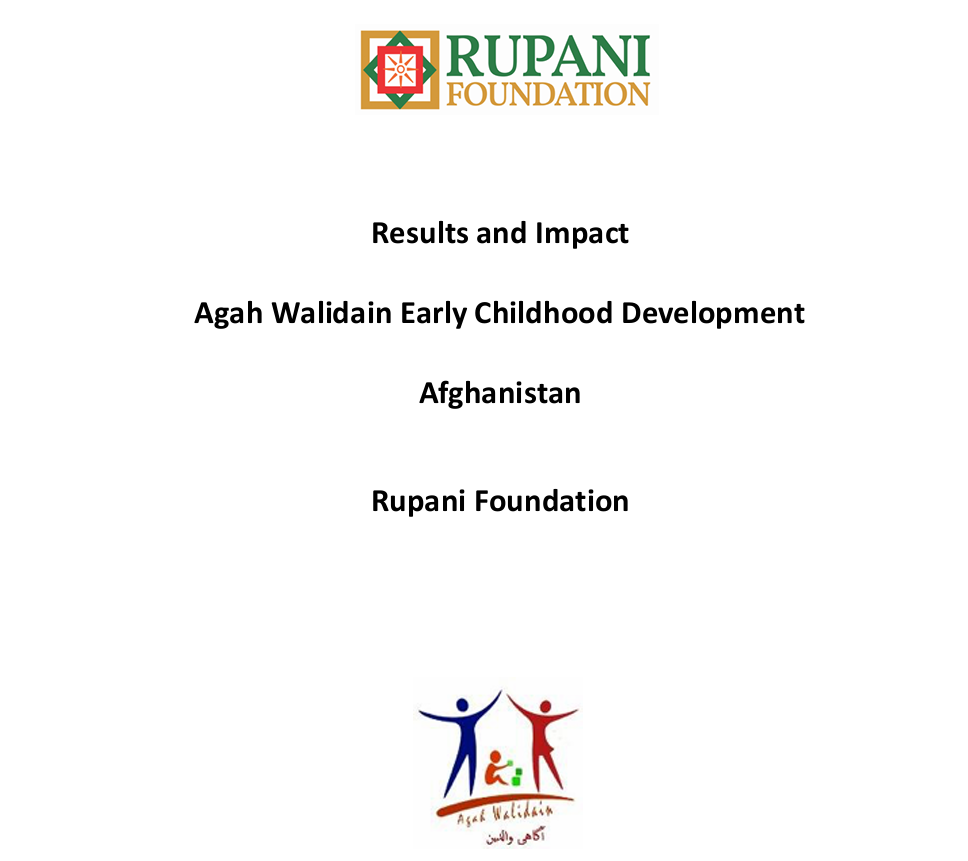 RUPANI FOUNDATION

Results and Impact

Agah Walidain Early Childhood Development

Afghanistan

Rupani Foundation

Agah Walidain
آگاهی والدین